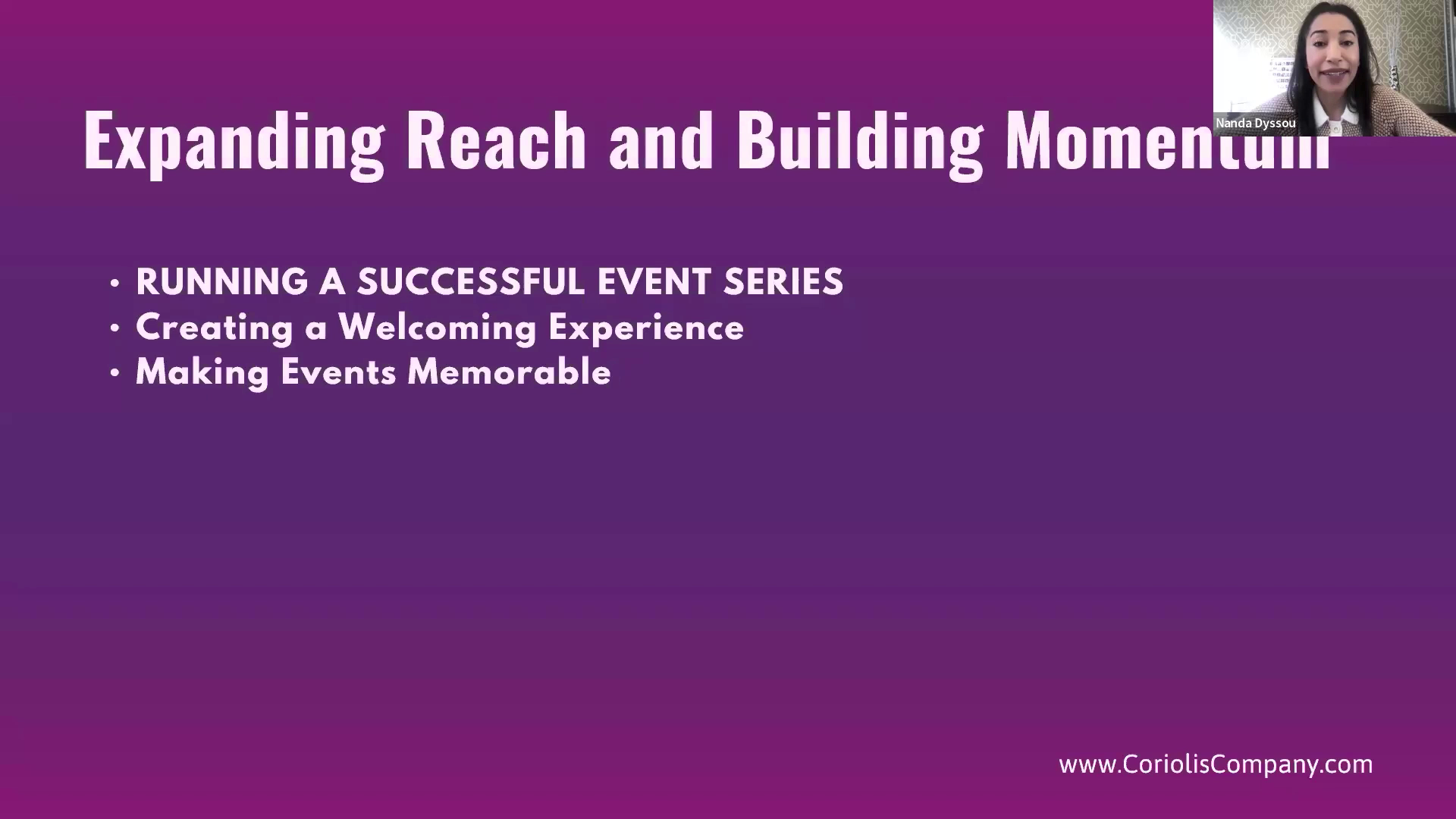 Nanda Dyssou

Expanding Reach and Building Momentum

• RUNNING A SUCCESSFUL EVENT SERIES
• Creating a Welcoming Experience
• Making Events Memorable

www.CoriolisCompany.com